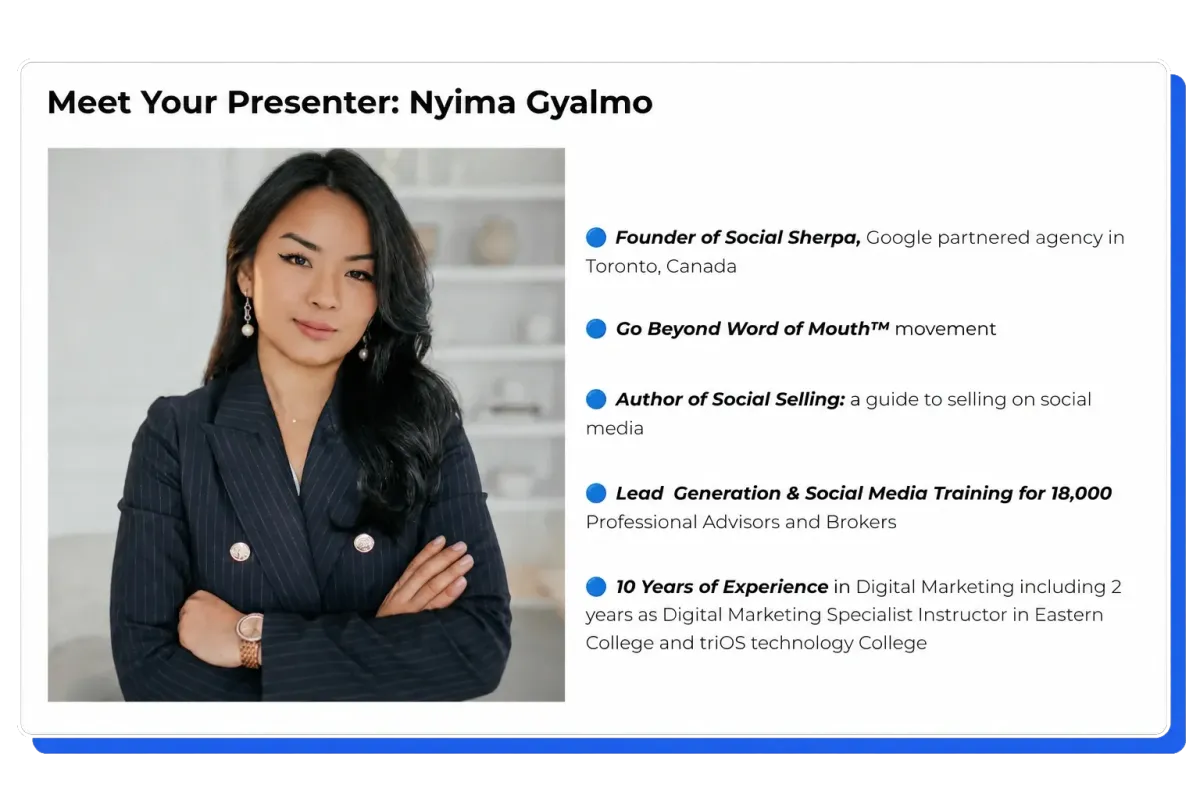 Meet Your Presenter: Nyima Gyalmo

• Founder of Social Sherpa, Google partnered agency in Toronto, Canada

• Go Beyond Word of Mouth™ movement

• Author of Social Selling: a guide to selling on social media

• Lead  Generation & Social Media Training for 18,000 Professional Advisors and Brokers

• 10 Years of Experience in Digital Marketing including 2 years as Digital Marketing Specialist Instructor in Eastern College and triOS technology College